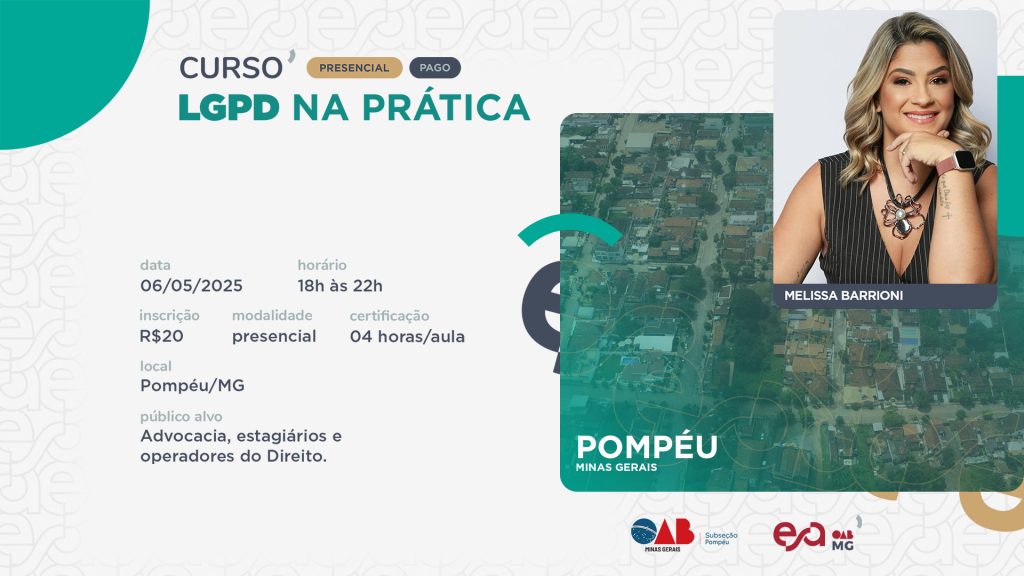 CURSO PRESENCIAL PAGO
LGPD NA PRÁTICA

data
06/05/2025

horário
18h às 22h

inscrição
R$20

modalidade
presencial

certificação
04 horas/aula

local
Pompéu/MG

público alvo
Advocacia, estagiários e operadores do Direito.

MELISSA BARRIONI

POMPÉU
MINAS GERAIS

OAB MINAS GERAIS Subseção Pompéu

esa OAB MG